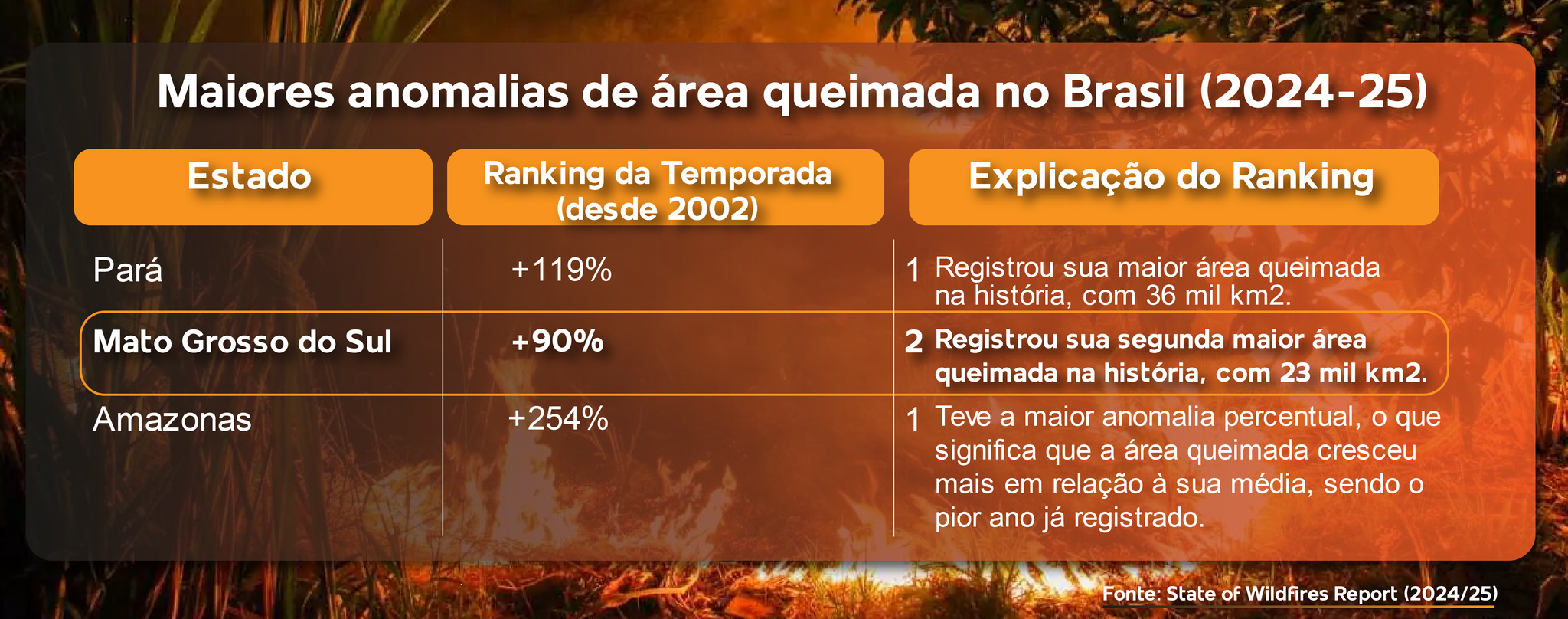 Maiores anomalias de área queimada no Brasil (2024-25)

| Estado | Ranking da Temporada (desde 2002) | Explicação do Ranking |
|---|---|---|
| Pará | +119% | 1 Registrou sua maior área queimada na história, com 36 mil km2. |
| Mato Grosso do Sul | +90% | 2 Registrou sua segunda maior área queimada na história, com 23 mil km2. |
| Amazonas | +254% | 1 Teve a maior anomalia percentual, o que significa que a área queimada cresceu mais em relação à sua média, sendo o pior ano já registrado. |

Fonte: State of Wildfires Report (2024/25)